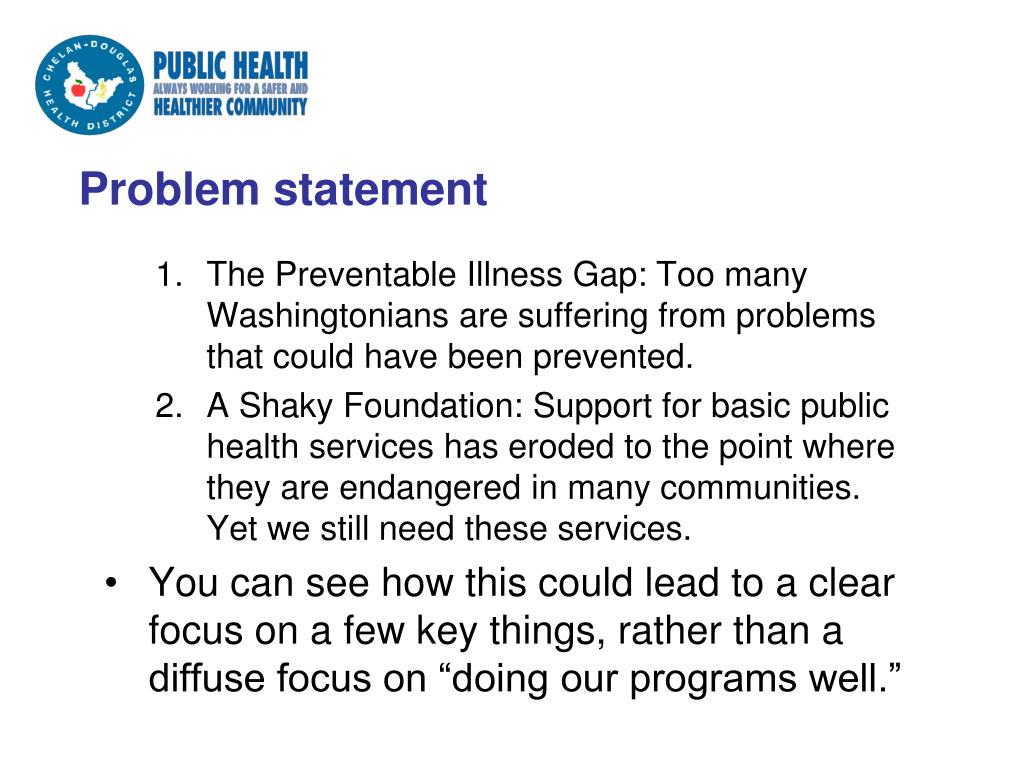 CHELAN-DOUGLAS HEALTH DISTRICT

PUBLIC HEALTH
ALWAYS WORKING FOR A SAFER AND HEALTHIER COMMUNITY

Problem statement

1. The Preventable Illness Gap: Too many Washingtonians are suffering from problems that could have been prevented.
2. A Shaky Foundation: Support for basic public health services has eroded to the point where they are endangered in many communities. Yet we still need these services.

• You can see how this could lead to a clear focus on a few key things, rather than a diffuse focus on “doing our programs well.”